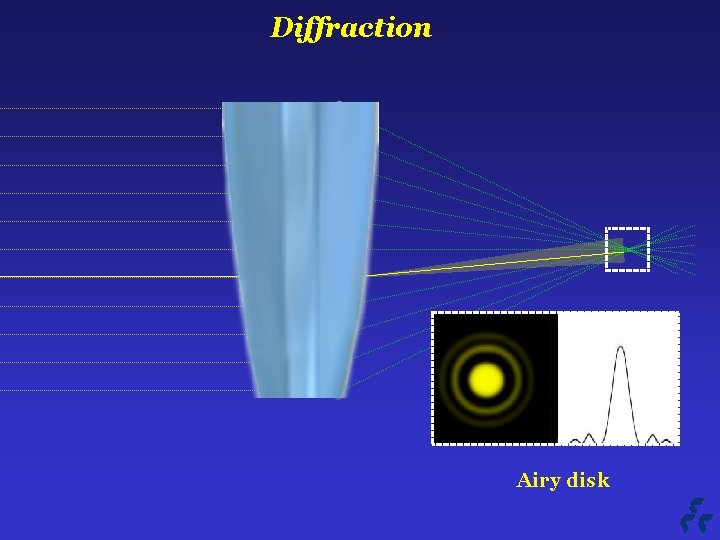 Diffraction

Airy disk